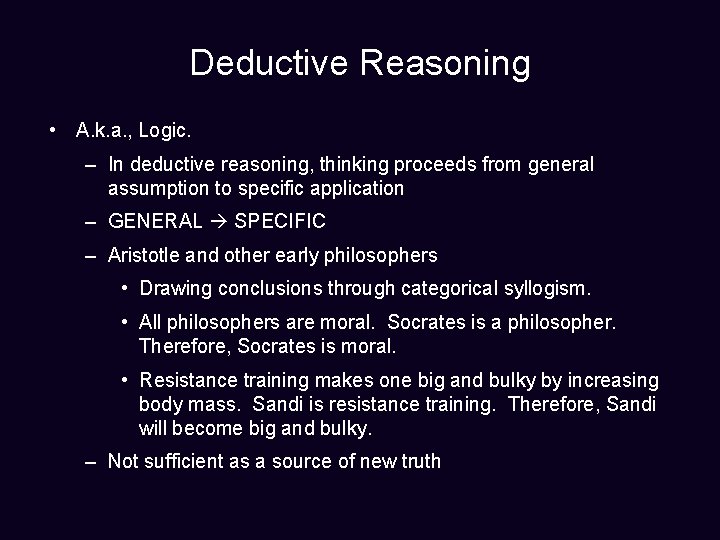 Deductive Reasoning

• A.k.a., Logic.
– In deductive reasoning, thinking proceeds from general assumption to specific application
– GENERAL → SPECIFIC
– Aristotle and other early philosophers
• Drawing conclusions through categorical syllogism.
• All philosophers are moral. Socrates is a philosopher. Therefore, Socrates is moral.
• Resistance training makes one big and bulky by increasing body mass. Sandi is resistance training. Therefore, Sandi will become big and bulky.
– Not sufficient as a source of new truth